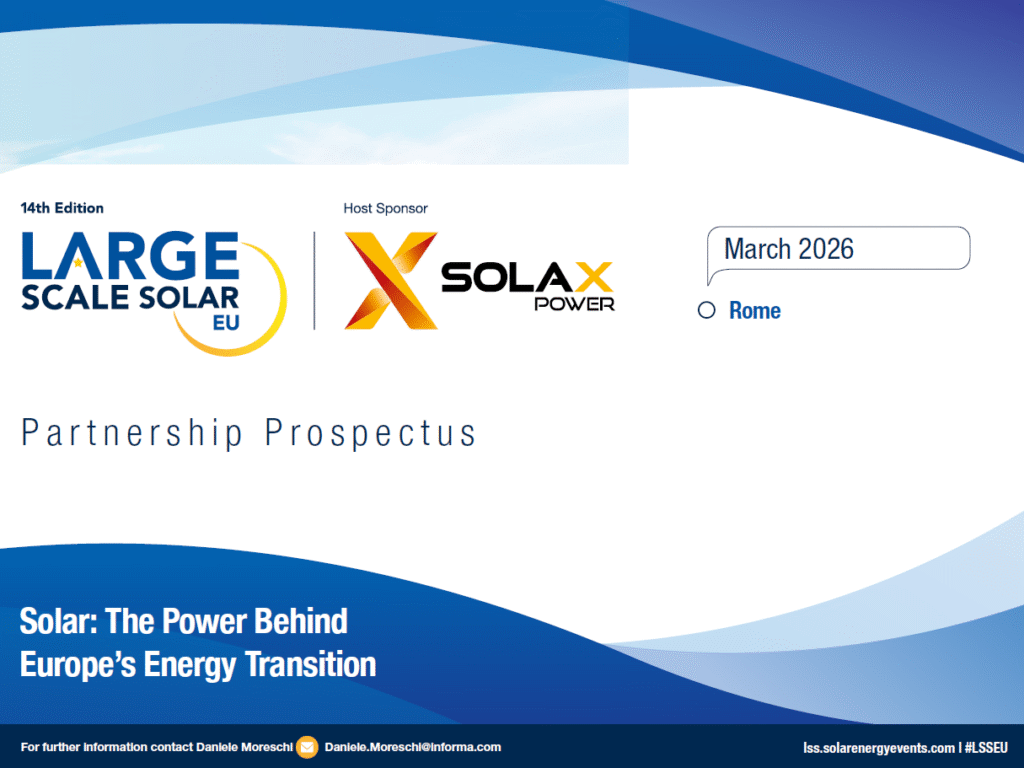 14th Edition

LARGE SCALE SOLAR EU

Host Sponsor

SOLAX POWER

March 2026

Rome

Partnership Prospectus

Solar: The Power Behind Europe's Energy Transition

For further information contact Daniele Moreschi Daniele.Moreschi@informa.com

lss.solarenergyevents.com | #LSSEU